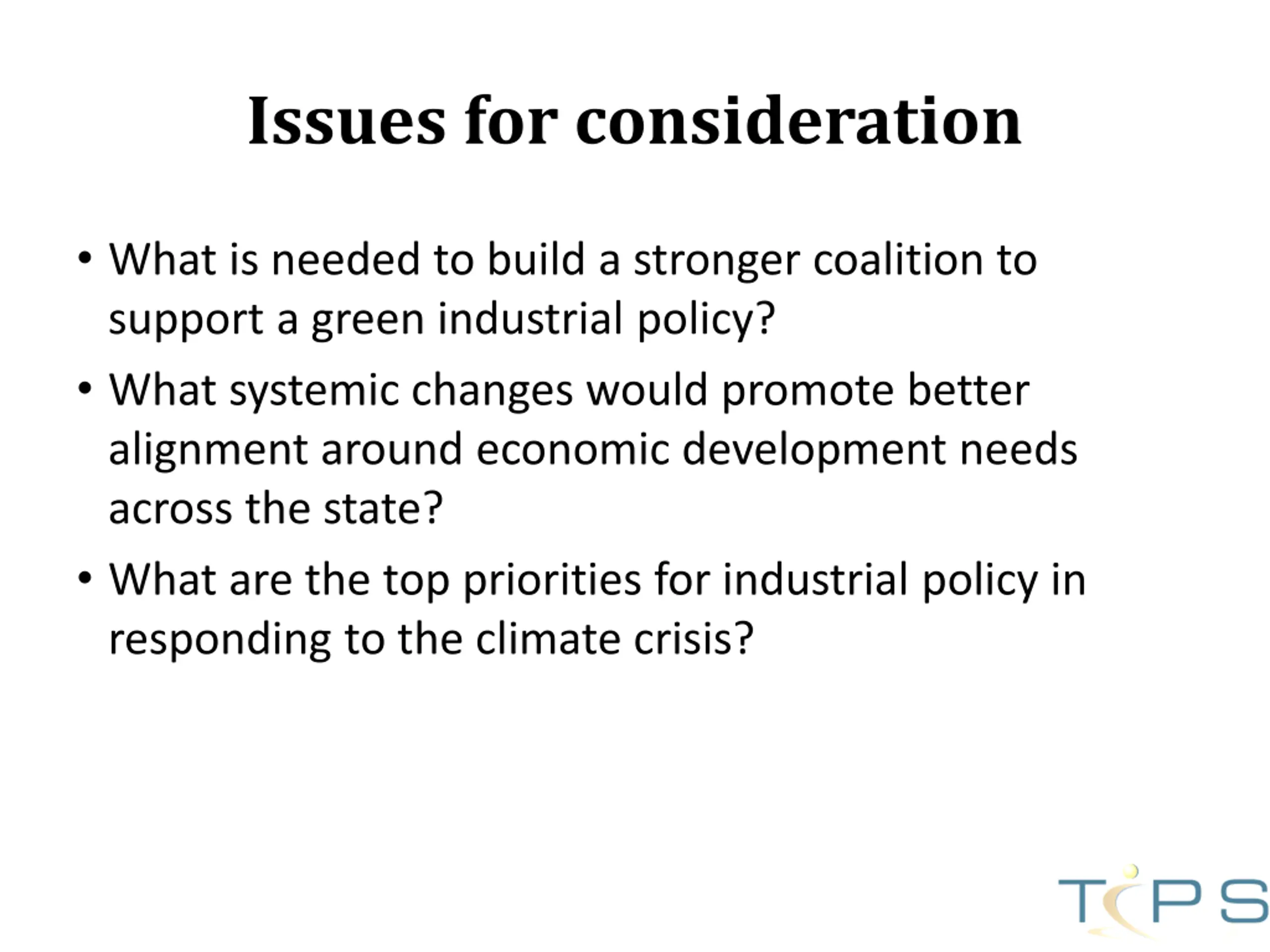 Issues for consideration

• What is needed to build a stronger coalition to support a green industrial policy?
• What systemic changes would promote better alignment around economic development needs across the state?
• What are the top priorities for industrial policy in responding to the climate crisis?

TIPS